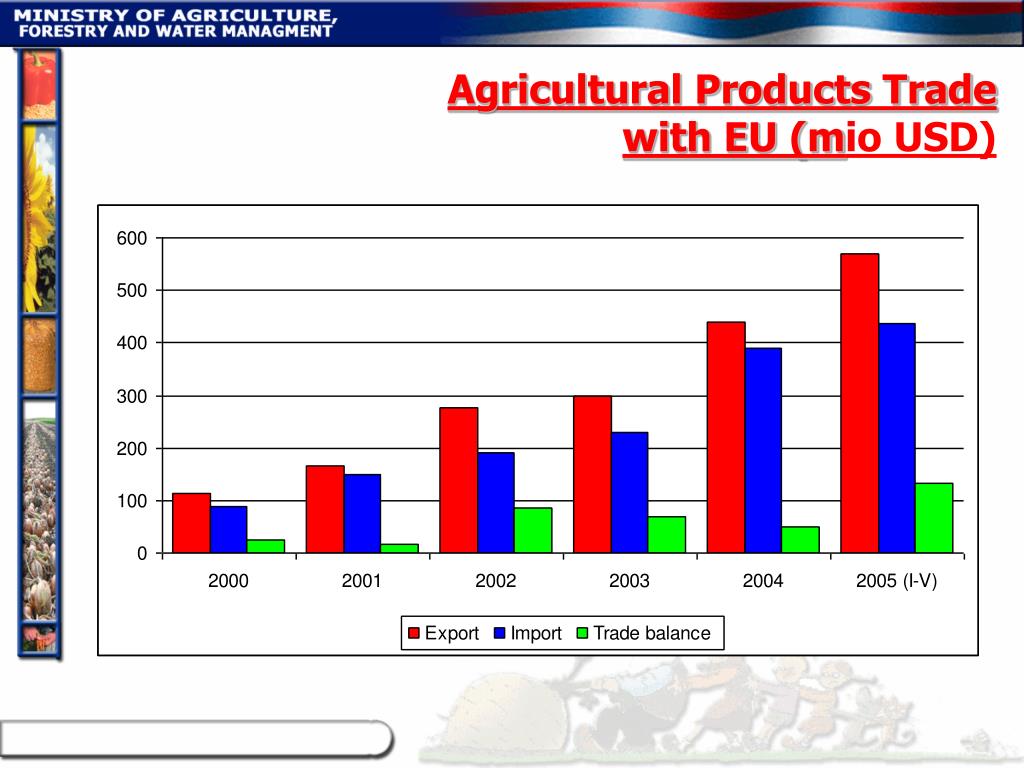 MINISTRY OF AGRICULTURE, FORESTRY AND WATER MANAGMENT

Agricultural Products Trade with EU (mio USD)

600
500
400
300
200
100
0

2000
2001
2002
2003
2004
2005 (I-V)

Export
Import
Trade balance